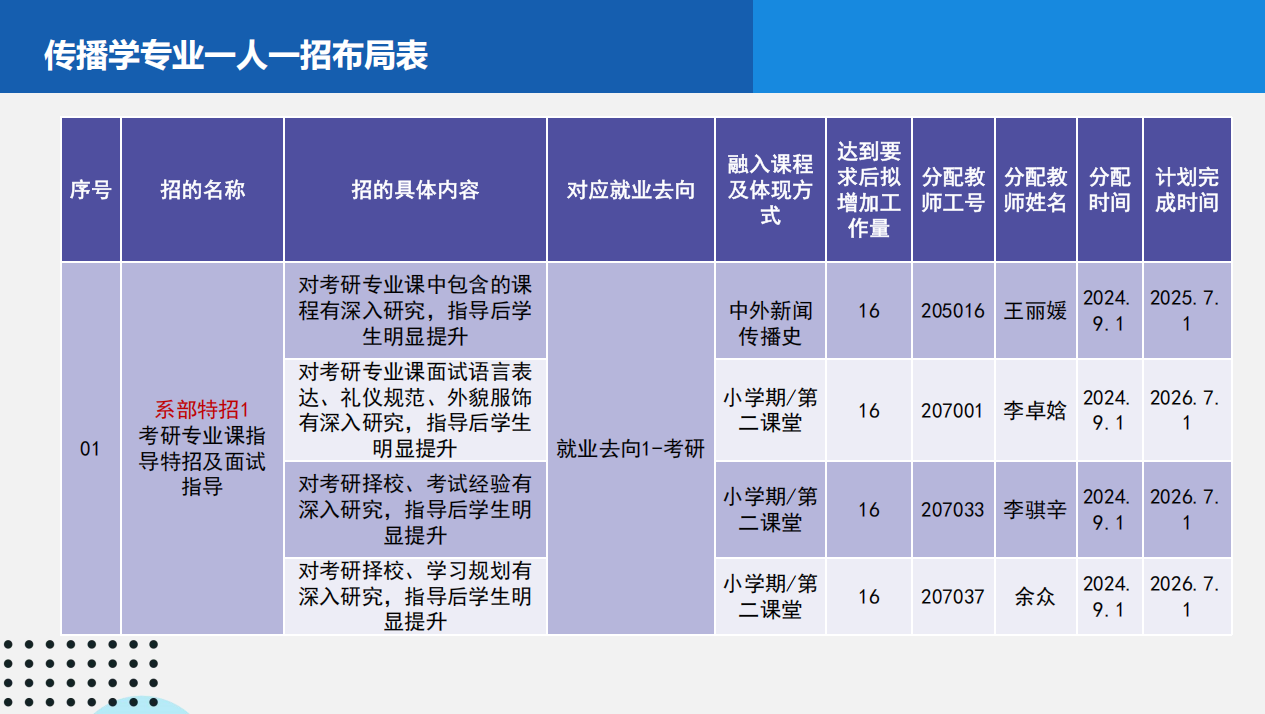 传播学专业一人一招布局表

| 序号 | 招的名称 | 招的具体内容 | 对应就业去向 | 融入课程及体现方式 | 达到要求后拟增加工作量 | 分配教师工号 | 分配教师姓名 | 分配时间 | 计划完成时间 |
|---|---|---|---|---|---|---|---|---|---|
| 01 | 系部特招1 考研专业课指导特招及面试指导 | 对考研专业课中包含的课程有深入研究，指导后学生明显提升 | 就业去向1-考研 | 中外新闻传播史 | 16 | 205016 | 王丽媛 | 2024.9.1 | 2025.7.1 |
| | | 对考研专业课面试语言表达、礼仪规范、外貌服饰有深入研究，指导后学生明显提升 | | 小学期/第二课堂 | 16 | 207001 | 李卓姶 | 2024.9.1 | 2026.7.1 |
| | | 对考研择校、考试经验有深入研究，指导后学生明显提升 | | 小学期/第二课堂 | 16 | 207033 | 李骐辛 | 2024.9.1 | 2026.7.1 |
| | | 对考研择校、学习规划有深入研究，指导后学生明显提升 | | 小学期/第二课堂 | 16 | 207037 | 余众 | 2024.9.1 | 2026.7.1 |